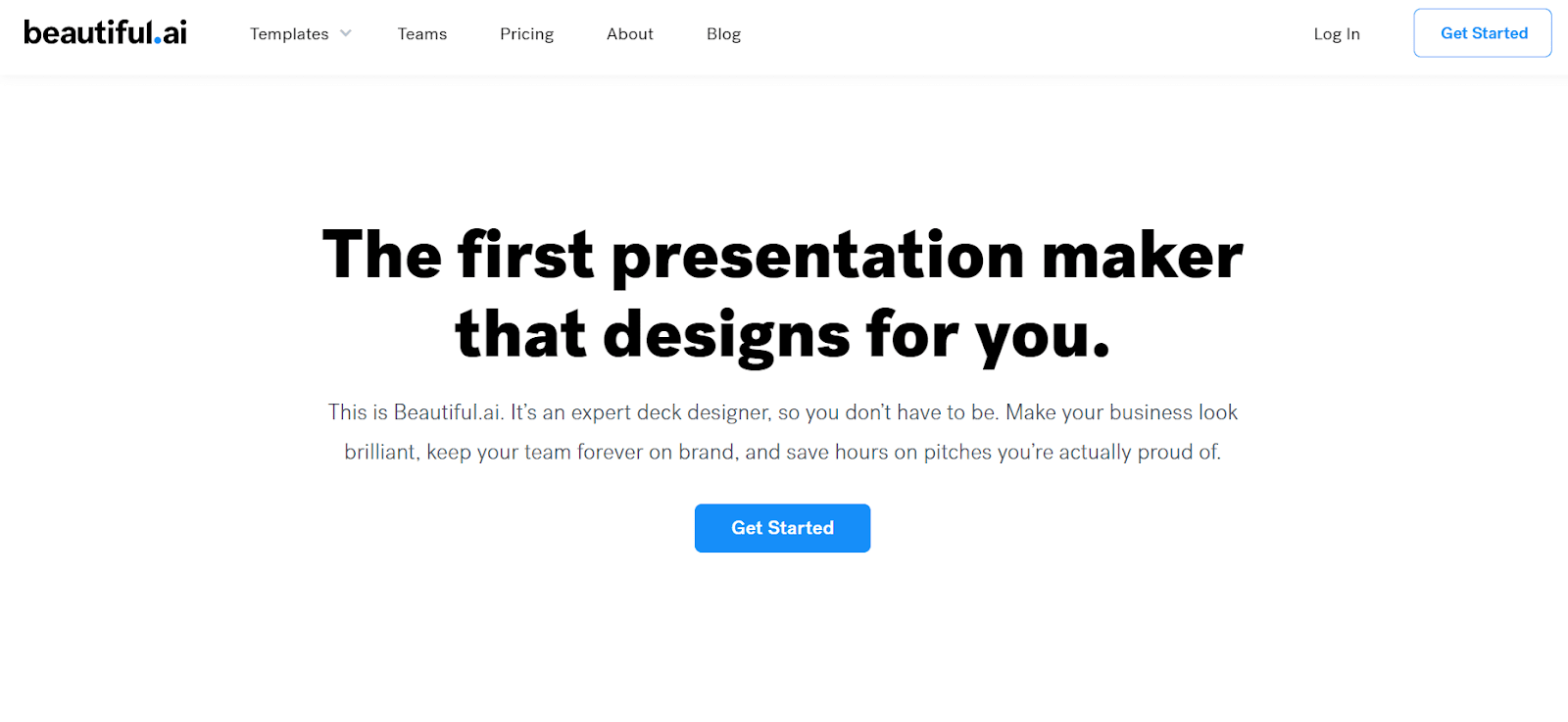 beautiful.ai

Templates Teams Pricing About Blog

Log In Get Started

The first presentation maker that designs for you.

This is Beautiful.ai. It's an expert deck designer, so you don't have to be. Make your business look brilliant, keep your team forever on brand, and save hours on pitches you're actually proud of.

Get Started